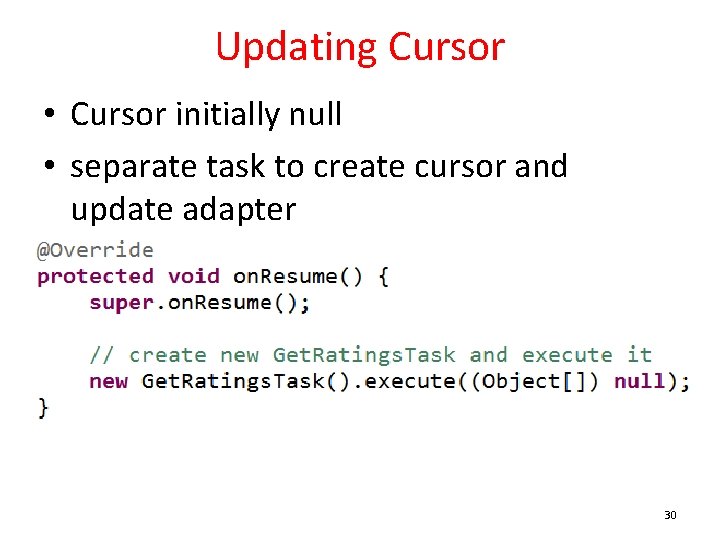 Updating Cursor

• Cursor initially null
• separate task to create cursor and update adapter

@Override
protected void onResume() {
    super.onResume();

    // create new GetRatingsTask and execute it
    new GetRatingsTask().execute((Object[]) null);
}

30